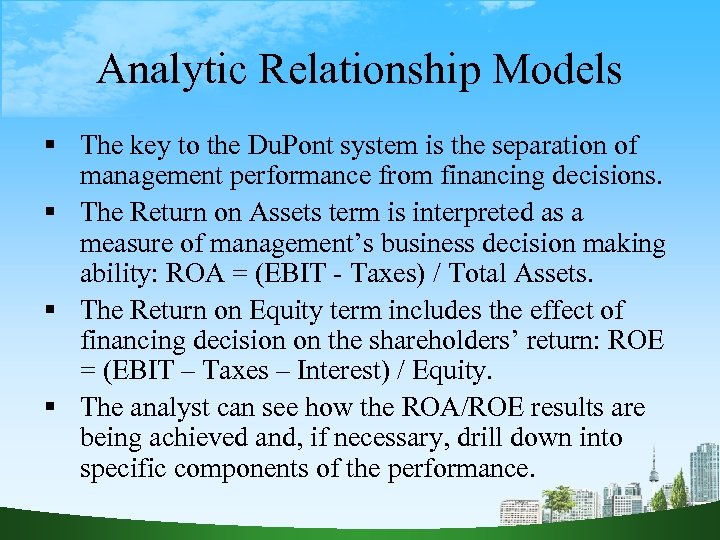 Analytic Relationship Models

▪ The key to the DuPont system is the separation of management performance from financing decisions.

▪ The Return on Assets term is interpreted as a measure of management’s business decision making ability: ROA = (EBIT - Taxes) / Total Assets.

▪ The Return on Equity term includes the effect of financing decision on the shareholders’ return: ROE = (EBIT – Taxes – Interest) / Equity.

▪ The analyst can see how the ROA/ROE results are being achieved and, if necessary, drill down into specific components of the performance.